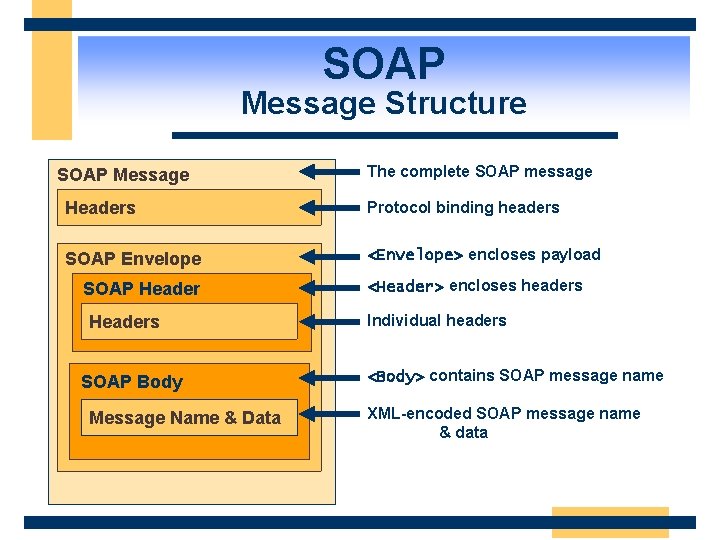 SOAP
Message Structure

SOAP Message

Headers

SOAP Envelope

SOAP Header

Headers

SOAP Body

Message Name & Data

The complete SOAP message

Protocol binding headers

<Envelope> encloses payload

<Header> encloses headers

Individual headers

<Body> contains SOAP message name

XML-encoded SOAP message name & data